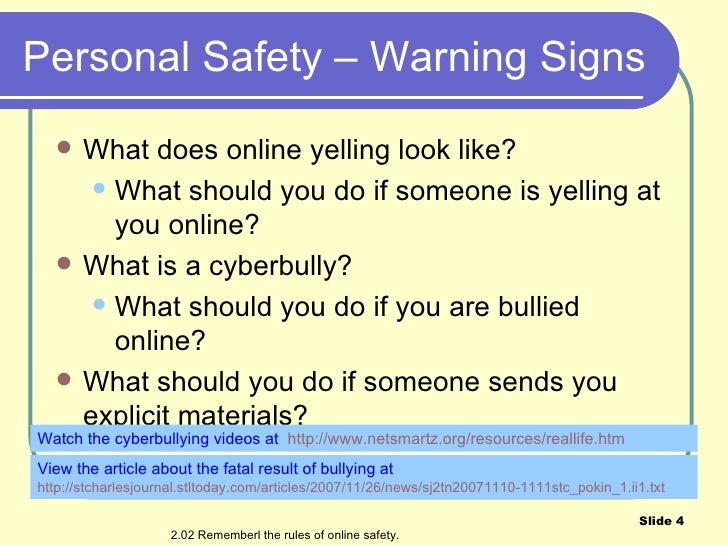 Personal Safety – Warning Signs

- What does online yelling look like?
  - What should you do if someone is yelling at you online?
- What is a cyberbully?
  - What should you do if you are bullied online?
- What should you do if someone sends you explicit materials?

Watch the cyberbullying videos at http://www.netsmartz.org/resources/reallife.htm

View the article about the fatal result of bullying at http://stcharlesjournal.stltoday.com/articles/2007/11/26/news/sj2tn20071110-1111stc_pokin_1.ii1.txt

Slide 4

2.02 Rememberl the rules of online safety.